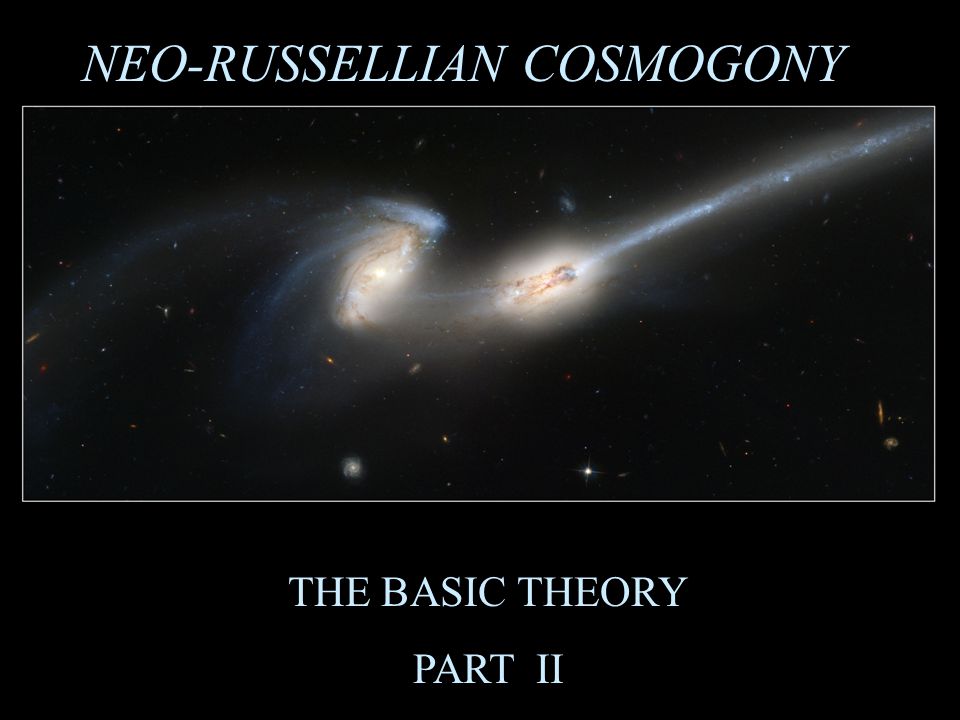 NEO-RUSSELLIAN COSMOGONY

THE BASIC THEORY

PART II